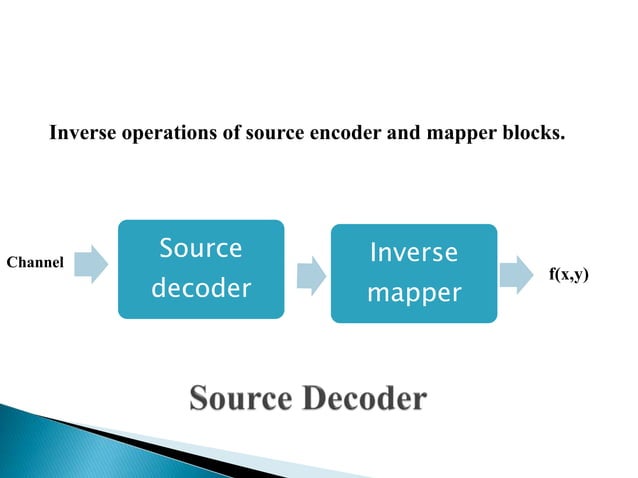 Inverse operations of source encoder and mapper blocks.

Channel

Source decoder

Inverse mapper

f(x,y)

Source Decoder